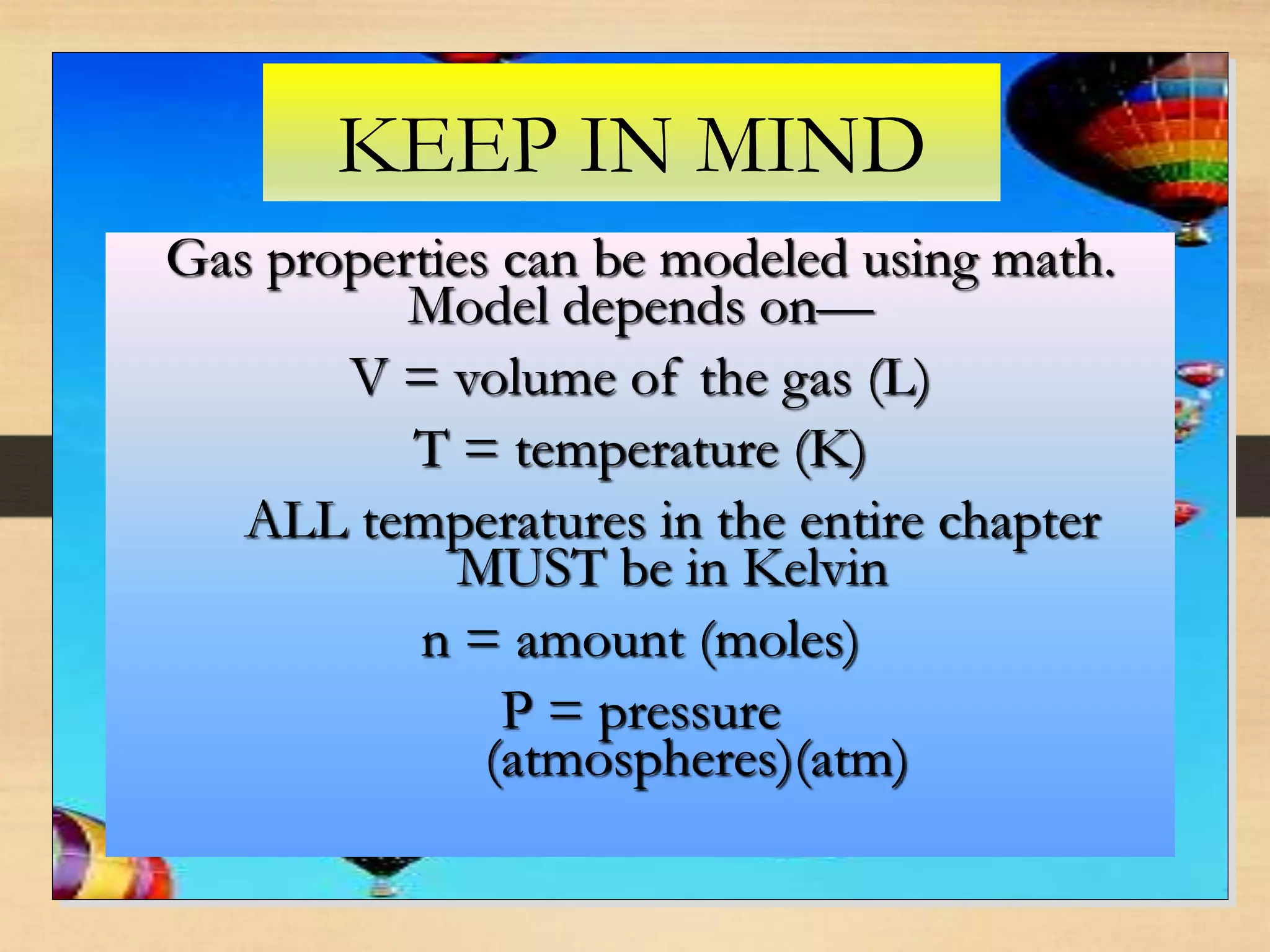 KEEP IN MIND

Gas properties can be modeled using math. Model depends on—

V = volume of the gas (L)

T = temperature (K)

ALL temperatures in the entire chapter MUST be in Kelvin

n = amount (moles)

P = pressure (atmospheres)(atm)